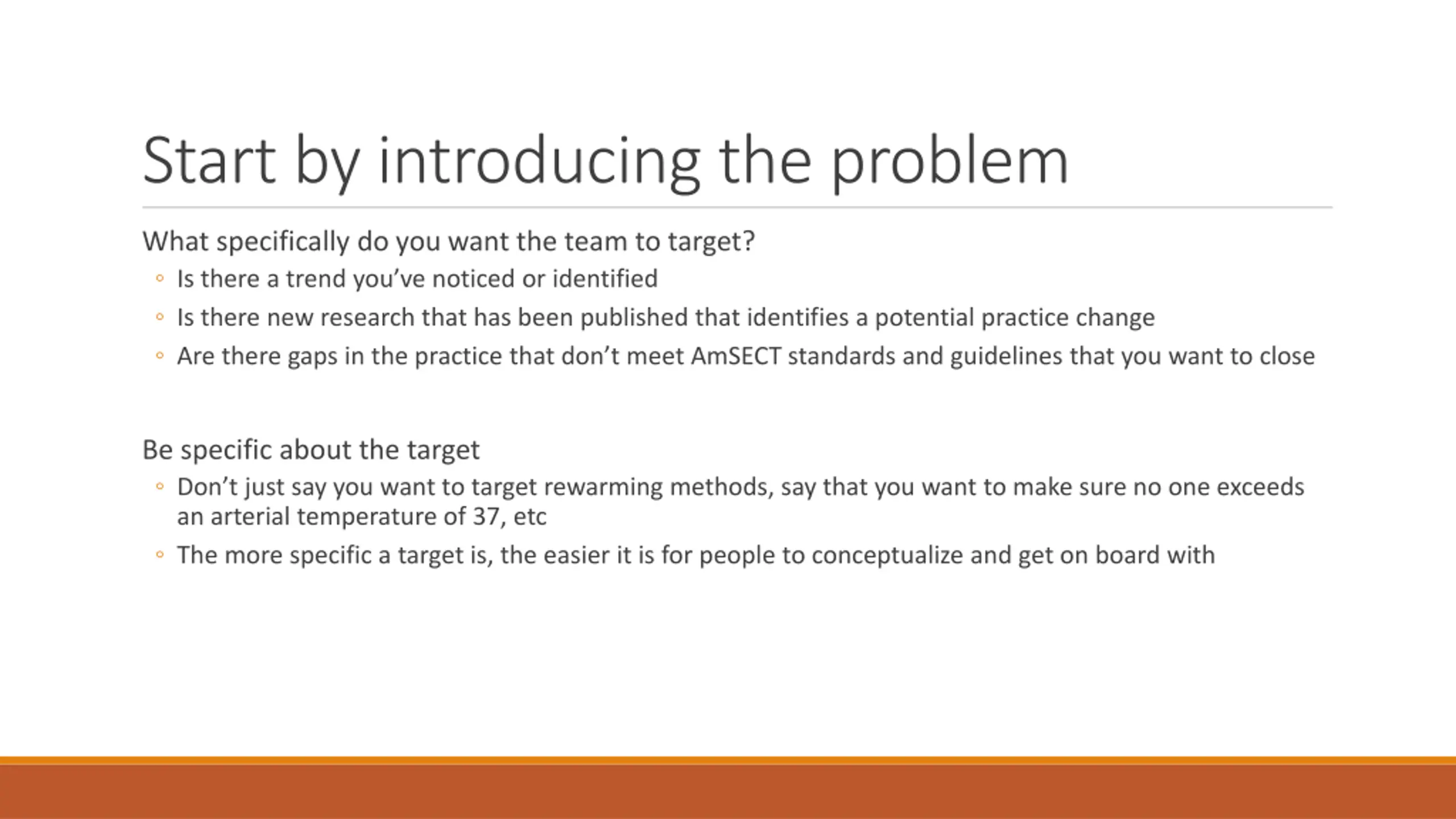 Start by introducing the problem

What specifically do you want the team to target?

◦ Is there a trend you've noticed or identified
◦ Is there new research that has been published that identifies a potential practice change
◦ Are there gaps in the practice that don't meet AmSECT standards and guidelines that you want to close

Be specific about the target

◦ Don't just say you want to target rewarming methods, say that you want to make sure no one exceeds an arterial temperature of 37, etc
◦ The more specific a target is, the easier it is for people to conceptualize and get on board with